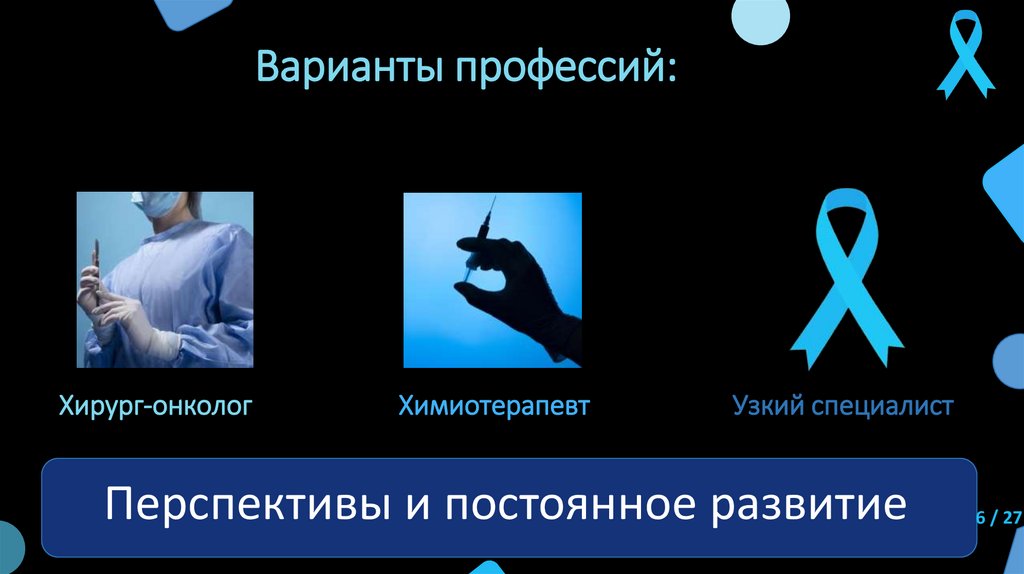 Варианты профессий:

Хирург-онколог

Химиотерапевт

Узкий специалист

Перспективы и постоянное развитие

6 / 27